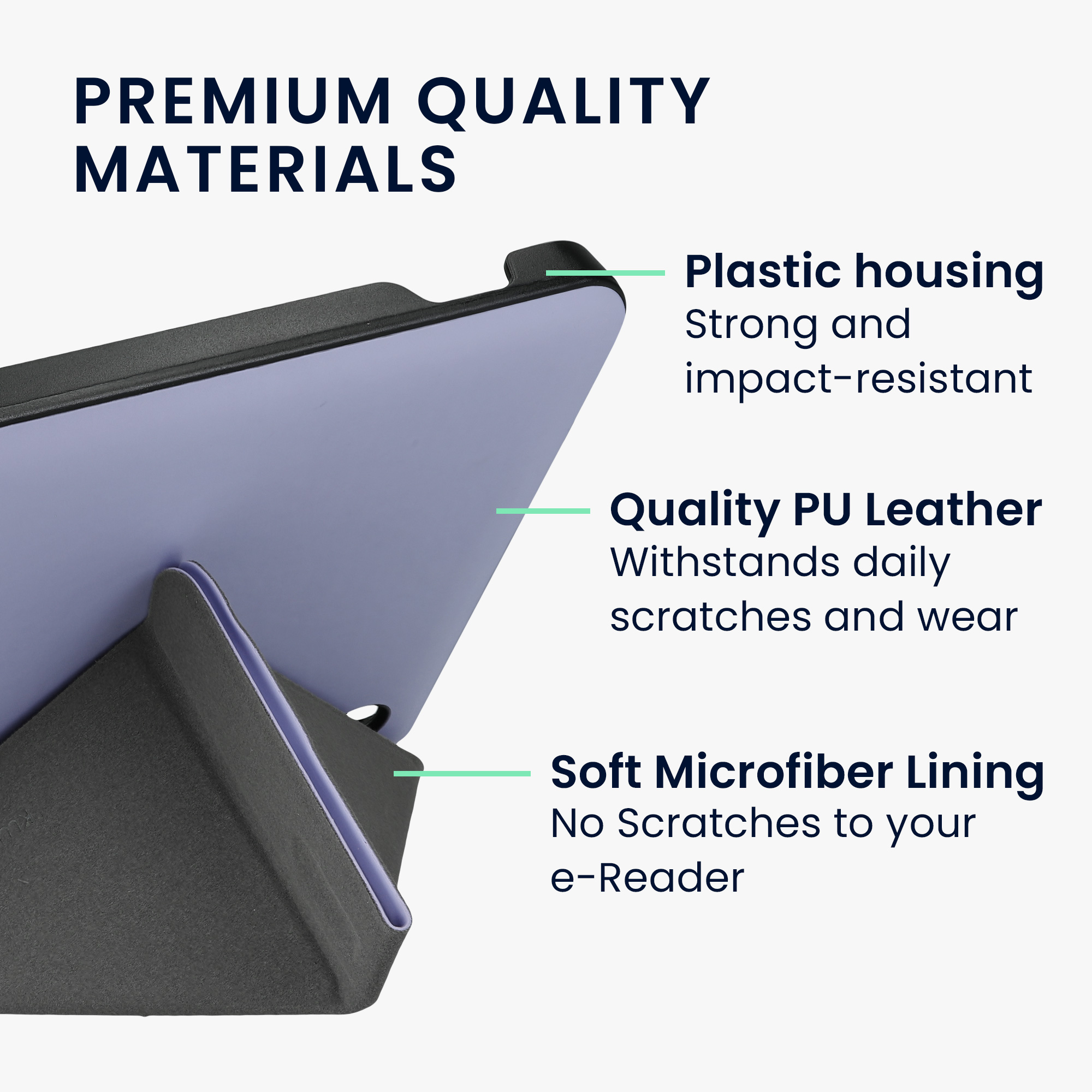 PREMIUM QUALITY MATERIALS

Plastic housing
Strong and impact-resistant

Quality PU Leather
Withstands daily scratches and wear

Soft Microfiber Lining
No Scratches to your e-Reader